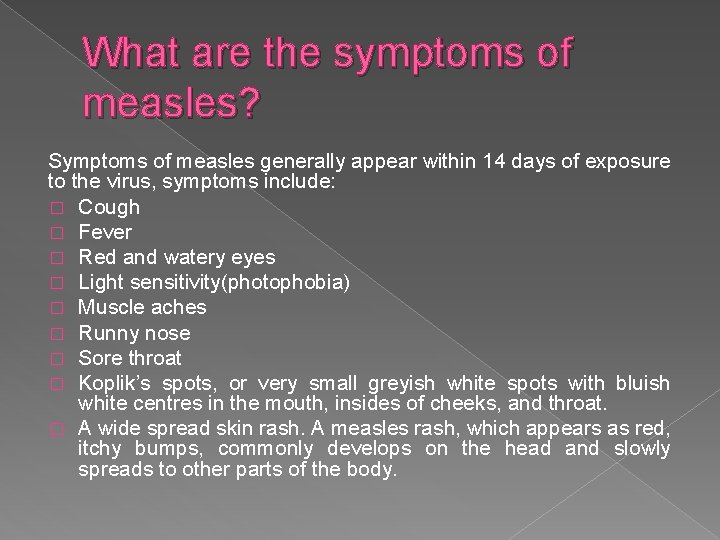 What are the symptoms of measles?

Symptoms of measles generally appear within 14 days of exposure to the virus, symptoms include:

□ Cough
□ Fever
□ Red and watery eyes
□ Light sensitivity(photophobia)
□ Muscle aches
□ Runny nose
□ Sore throat
□ Koplik's spots, or very small greyish white spots with bluish white centres in the mouth, insides of cheeks, and throat.
□ A wide spread skin rash. A measles rash, which appears as red, itchy bumps, commonly develops on the head and slowly spreads to other parts of the body.